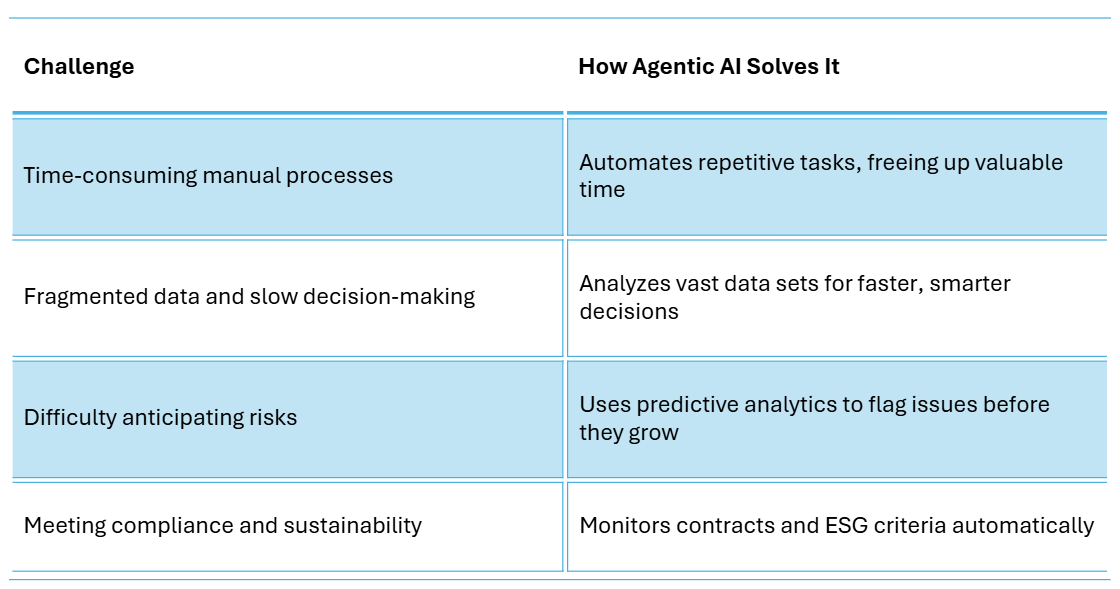 | Challenge | How Agentic AI Solves It |
|---|---|
| Time-consuming manual processes | Automates repetitive tasks, freeing up valuable time |
| Fragmented data and slow decision-making | Analyzes vast data sets for faster, smarter decisions |
| Difficulty anticipating risks | Uses predictive analytics to flag issues before they grow |
| Meeting compliance and sustainability | Monitors contracts and ESG criteria automatically |